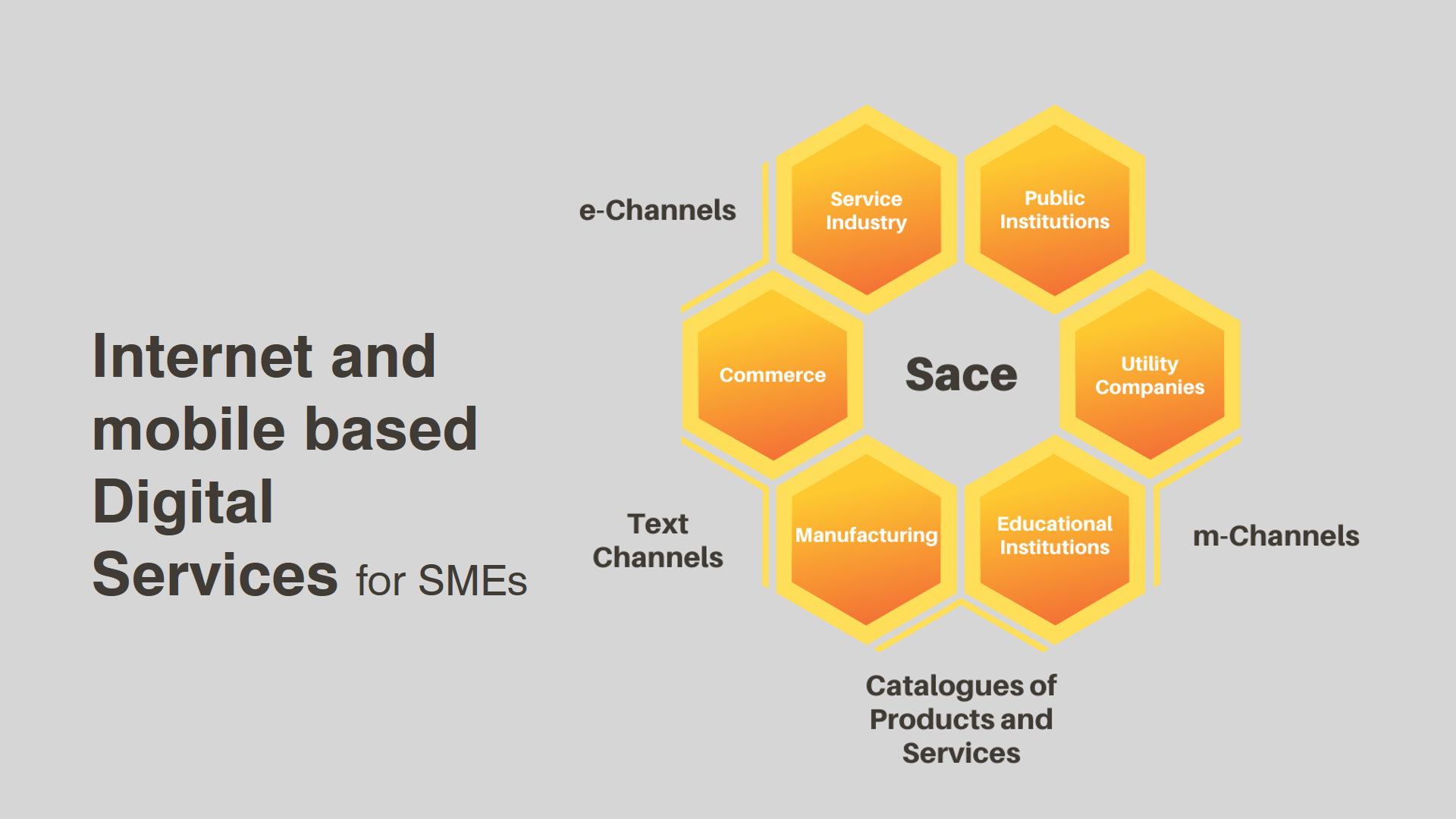 Internet and mobile based Digital Services for SMEs

e-Channels

Service Industry

Public Institutions

Commerce

Sace

Utility Companies

Text Channels

Manufacturing

Educational Institutions

m-Channels

Catalogues of Products and Services